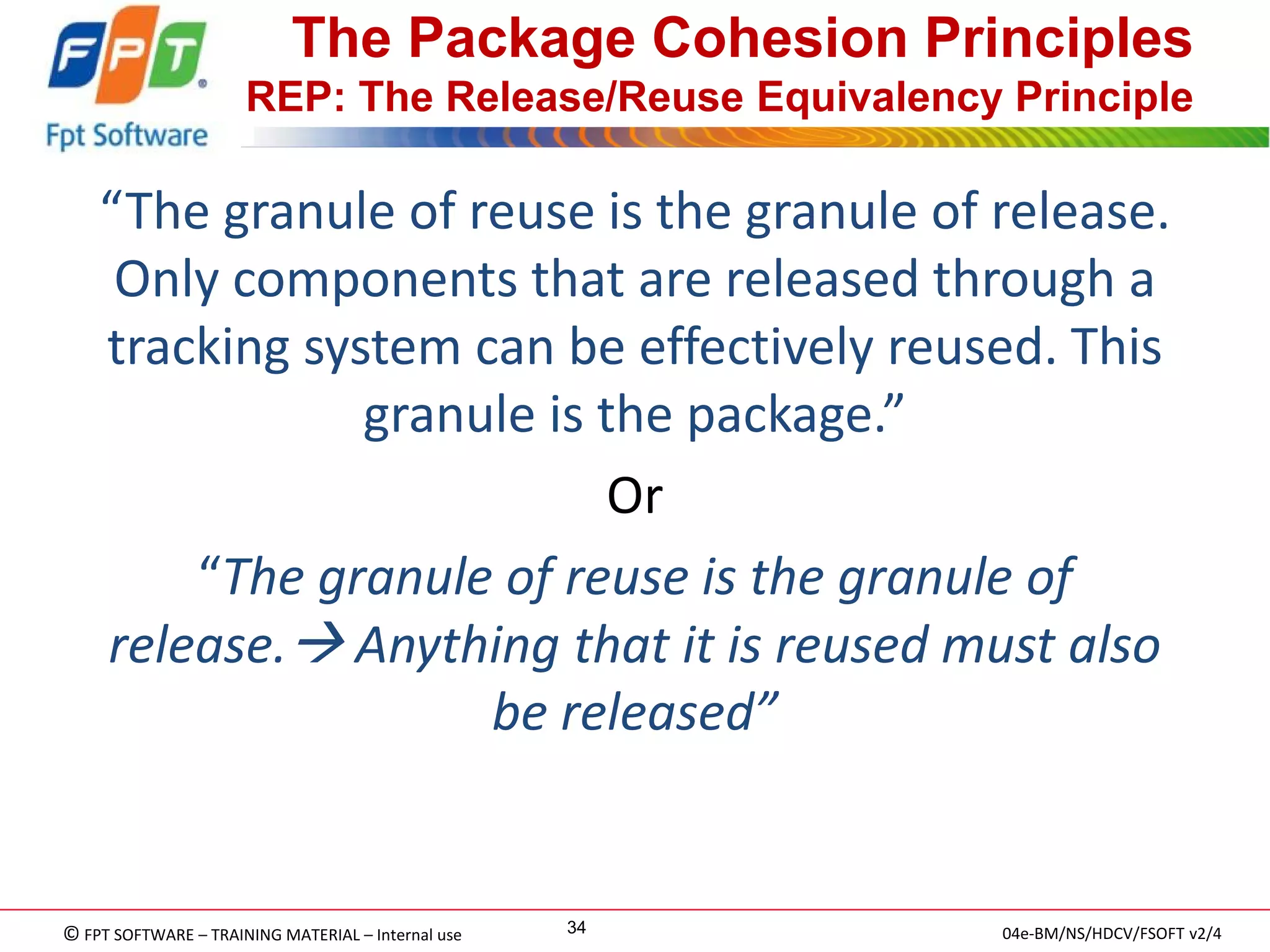 FPT
Fpt Software

The Package Cohesion Principles
REP: The Release/Reuse Equivalency Principle

“The granule of reuse is the granule of release. Only components that are released through a tracking system can be effectively reused. This granule is the package.”

Or

“The granule of reuse is the granule of release. → Anything that it is reused must also be released”

© FPT SOFTWARE – TRAINING MATERIAL – Internal use
34
04e-BM/NS/HDCV/FSOFT v2/4